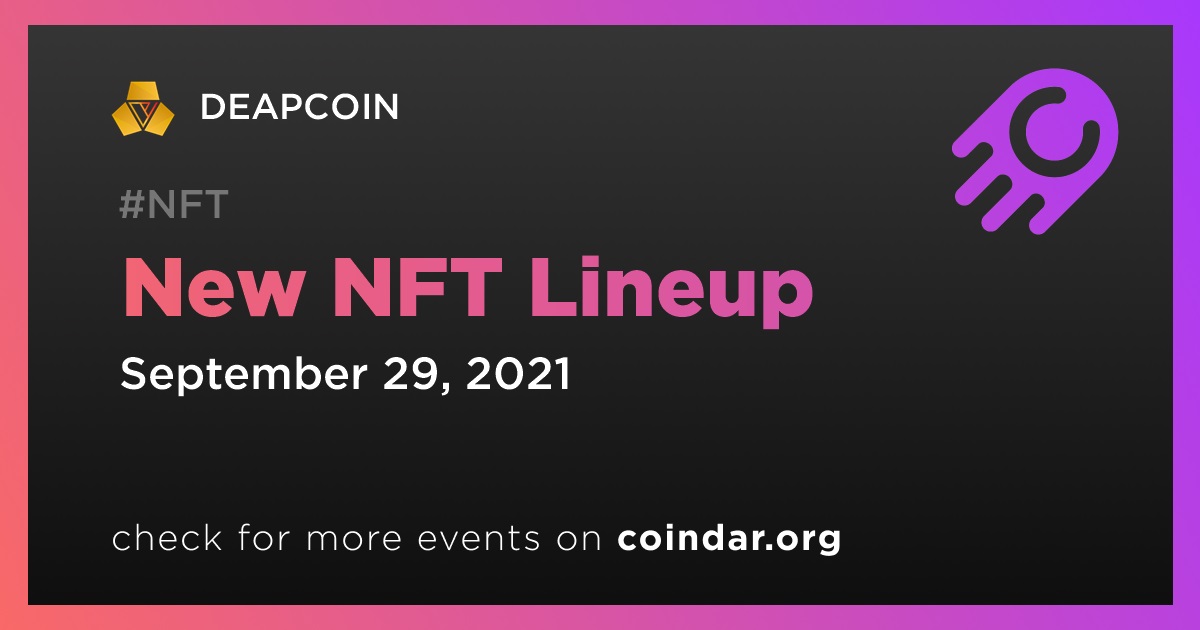 DEAPCOIN

#NFT

New NFT Lineup

September 29, 2021

check for more events on coindar.org